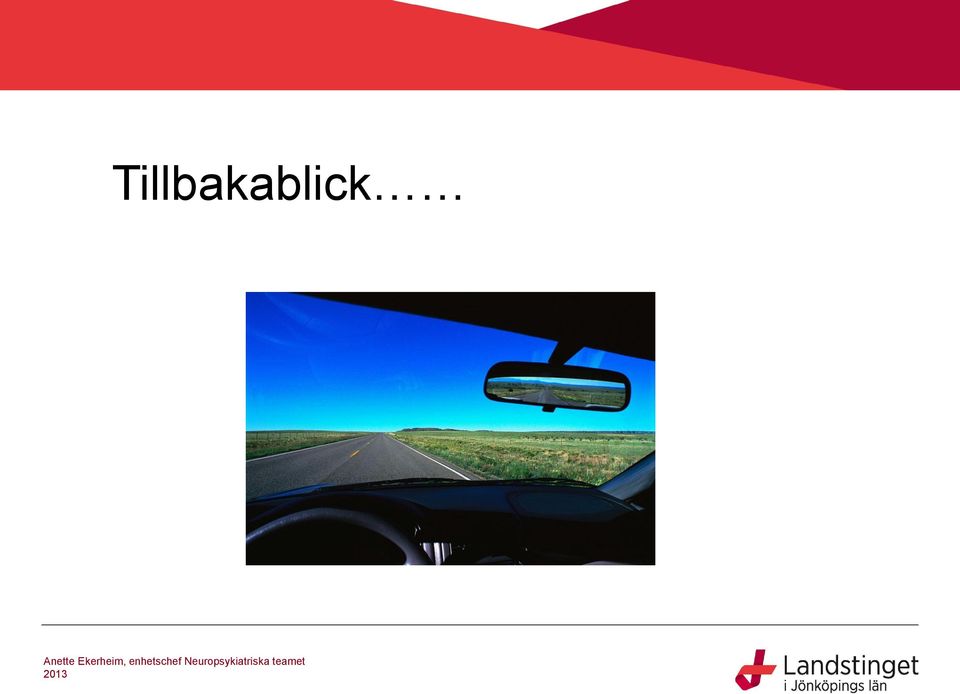 Tillbakablick……

Anette Ekerheim, enhetschef Neuropsykiatriska teamet
2013

Landstinget
i Jönköpings län